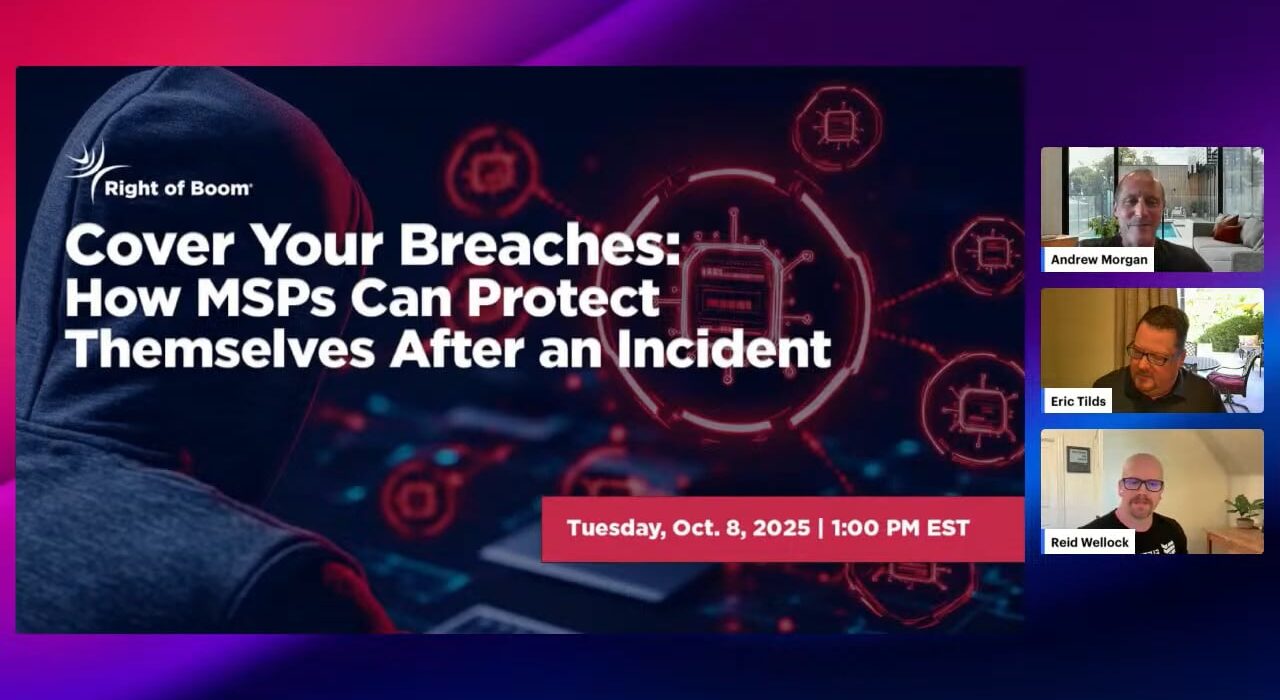 Right of Boom

Cover Your Breaches: How MSPs Can Protect Themselves After an Incident

Tuesday, Oct. 8, 2025 | 1:00 PM EST

Andrew Morgan

Eric Tilds

Reid Wellock